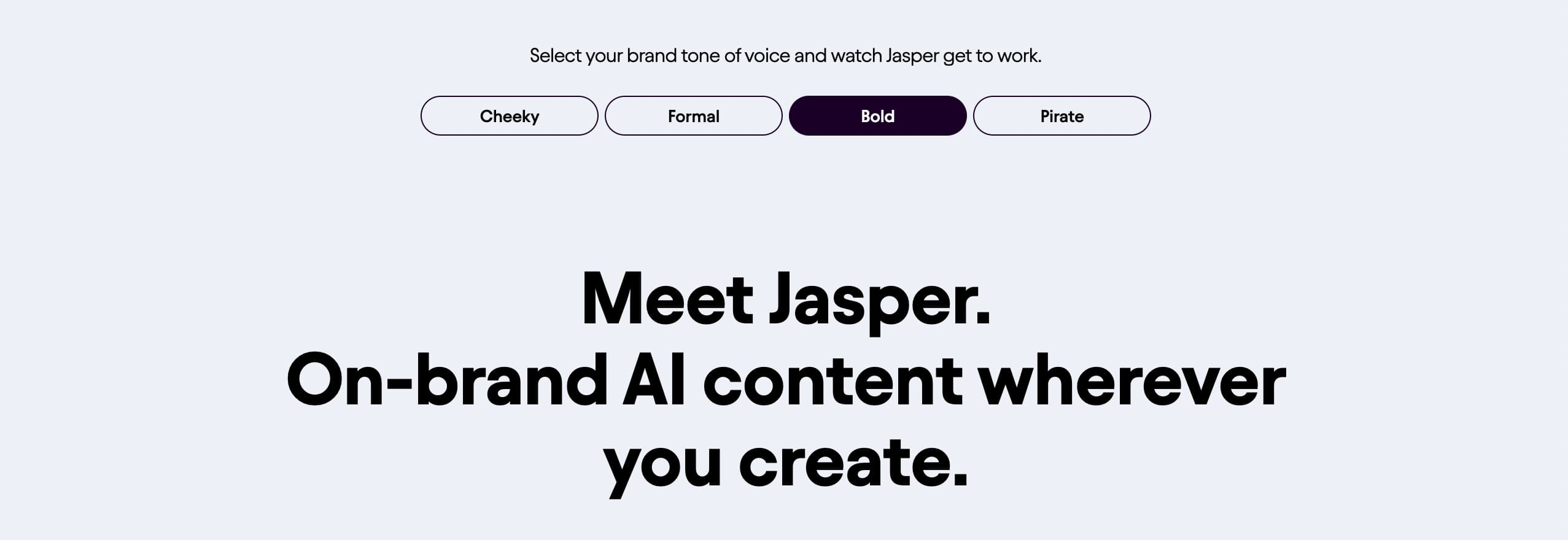 Select your brand tone of voice and watch Jasper get to work.

Cheeky

Formal

Bold

Pirate

Meet Jasper.
On-brand AI content wherever you create.